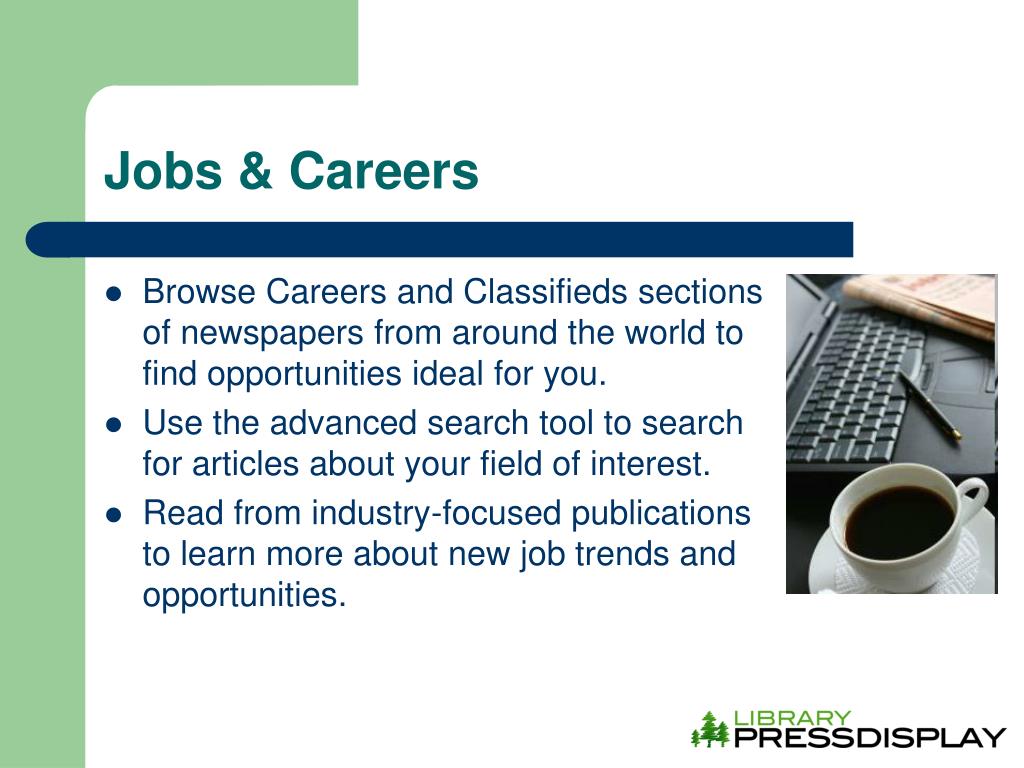 Jobs & Careers

- Browse Careers and Classifieds sections of newspapers from around the world to find opportunities ideal for you.
- Use the advanced search tool to search for articles about your field of interest.
- Read from industry-focused publications to learn more about new job trends and opportunities.

LIBRARY PRESSDISPLAY